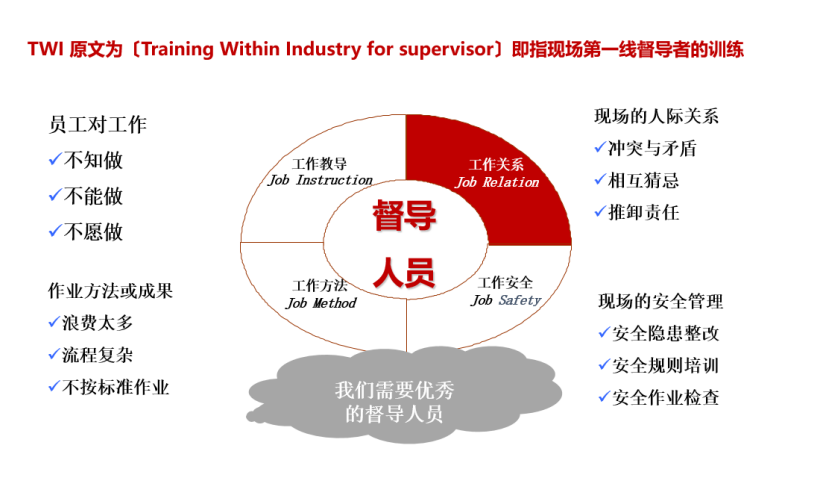 TWI 原文为〔Training Within Industry for supervisor〕即指现场第一线督导者的训练

员工对工作
✓不知做
✓不能做
✓不愿做

作业方法或成果
✓浪费太多
✓流程复杂
✓不按标准作业

工作教导
Job Instruction

工作关系
Job Relation

督导
人员

工作方法
Job Method

工作安全
Job Safety

我们需要优秀的督导人员

现场的人际关系
✓冲突与矛盾
✓相互猜忌
✓推卸责任

现场的安全管理
✓安全隐患整改
✓安全规则培训
✓安全作业检查